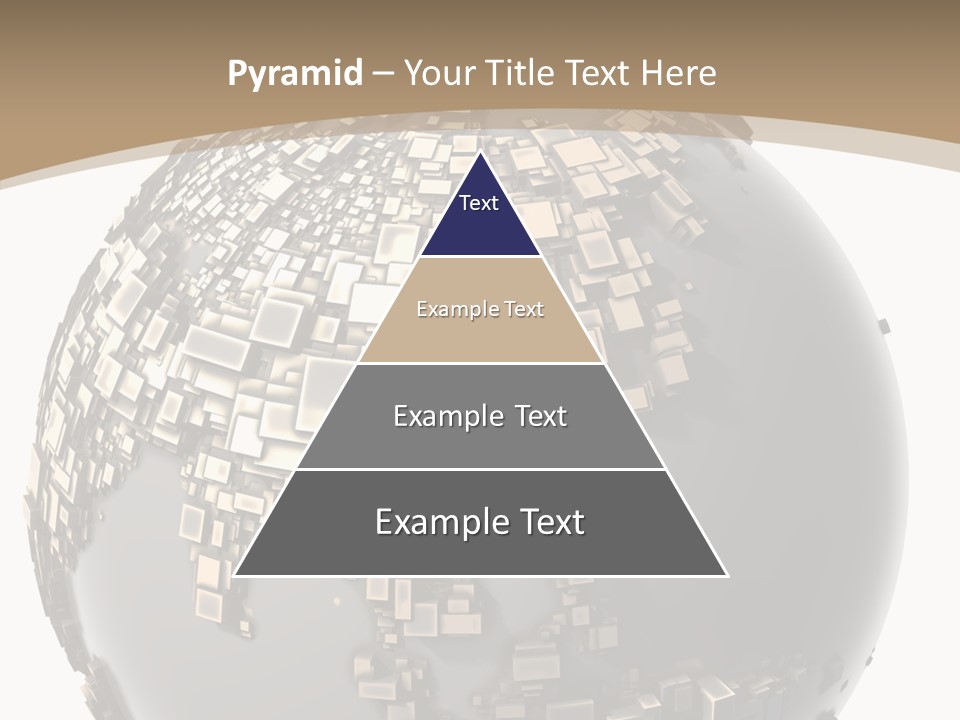 Pyramid – Your Title Text Here

Text

Example Text

Example Text

Example Text